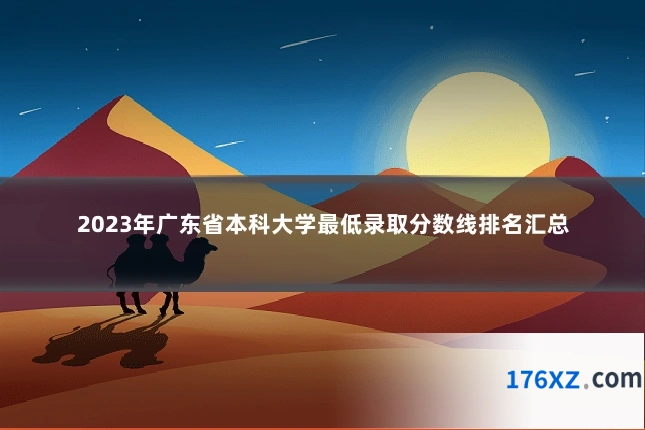 2023年广东省本科大学最低录取分数线排名汇总

176XZ.com